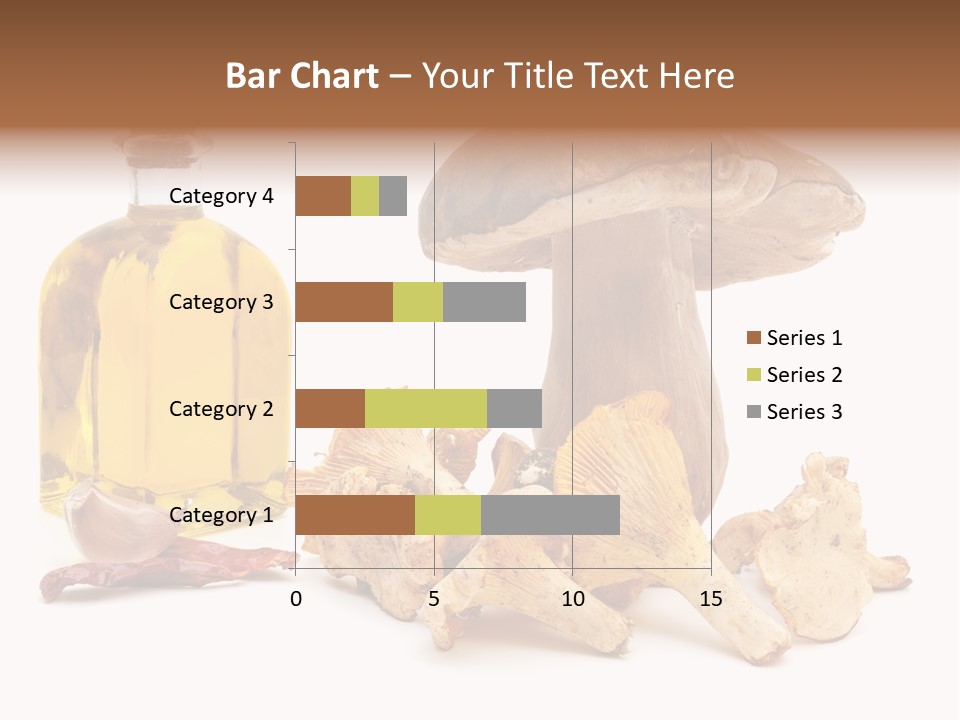 Bar Chart – Your Title Text Here

Category 4
Category 3
Category 2
Category 1

0
5
10
15

Series 1
Series 2
Series 3